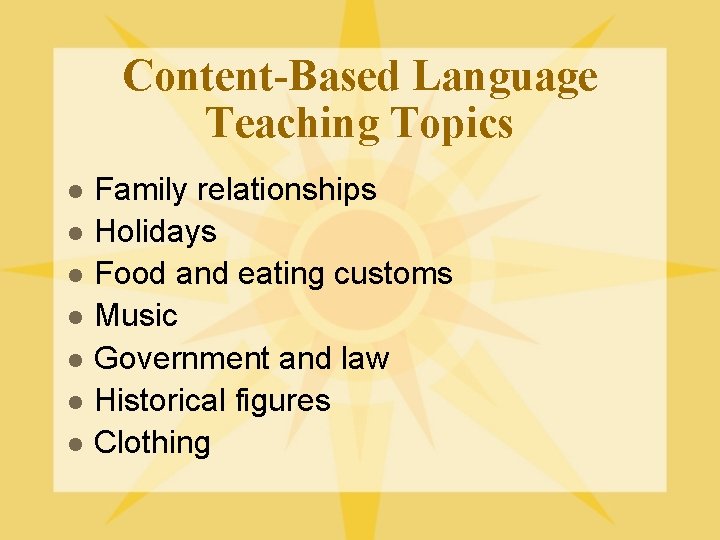 Content-Based Language Teaching Topics

- Family relationships
- Holidays
- Food and eating customs
- Music
- Government and law
- Historical figures
- Clothing